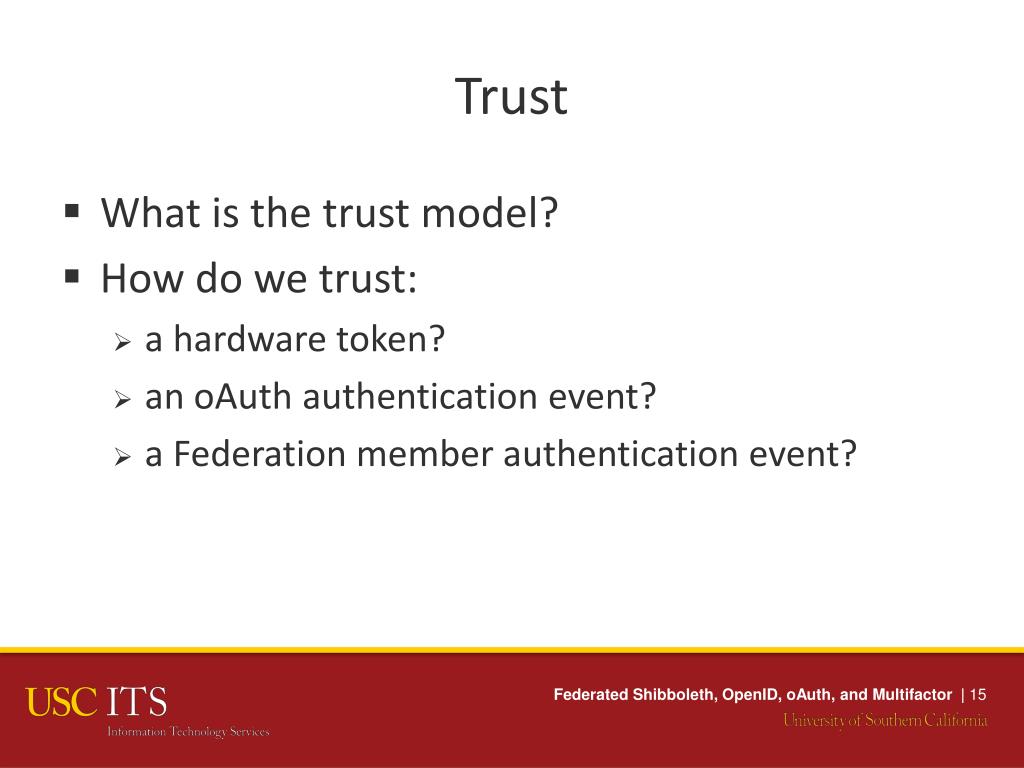 Trust

▪ What is the trust model?
▪ How do we trust:
➢ a hardware token?
➢ an oAuth authentication event?
➢ a Federation member authentication event?

USC ITS
Information Technology Services

Federated Shibboleth, OpenID, oAuth, and Multifactor | 15
University of Southern California